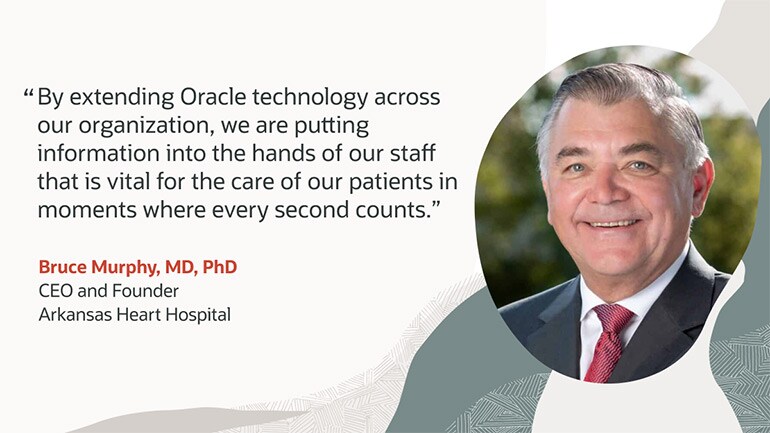 “By extending Oracle technology across our organization, we are putting information into the hands of our staff that is vital for the care of our patients in moments where every second counts.”

Bruce Murphy, MD, PhD
CEO and Founder
Arkansas Heart Hospital